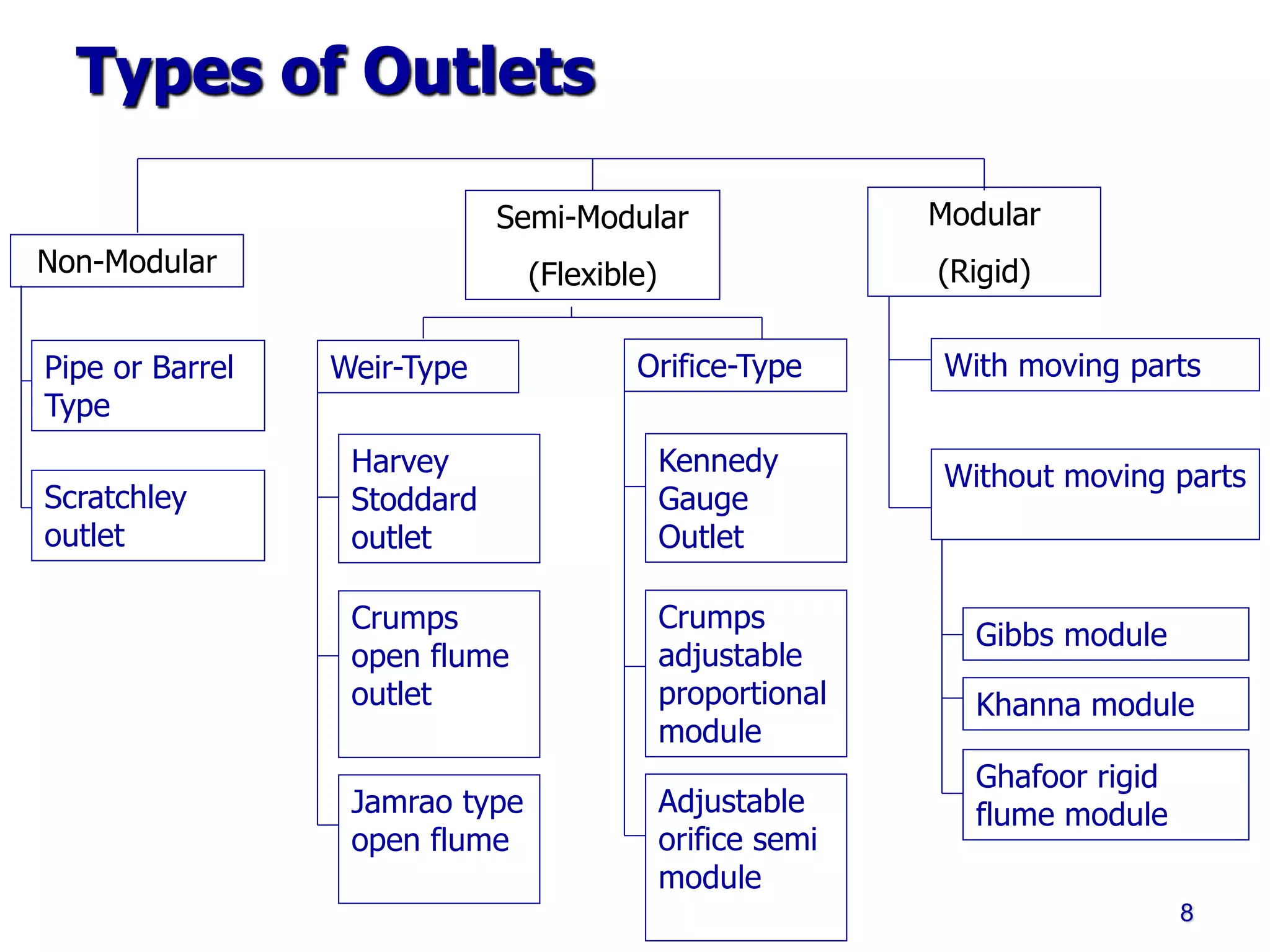 Types of Outlets

Non-Modular

Pipe or Barrel Type

Scratchley outlet

Semi-Modular

(Flexible)

Weir-Type

Harvey Stoddard outlet

Crumps open flume outlet

Jamrao type open flume

Orifice-Type

Kennedy Gauge Outlet

Crumps adjustable proportional module

Adjustable orifice semi module

Modular

(Rigid)

With moving parts

Without moving parts

Gibbs module

Khanna module

Ghafoor rigid flume module

8